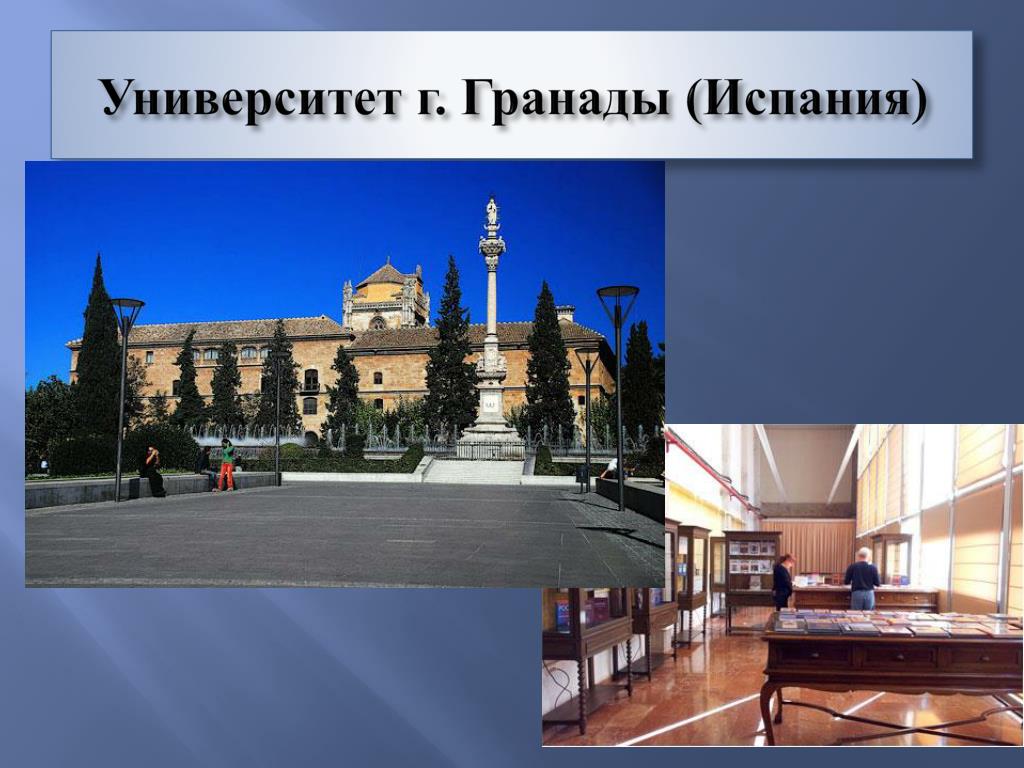 Университет г. Гранады (Испания)